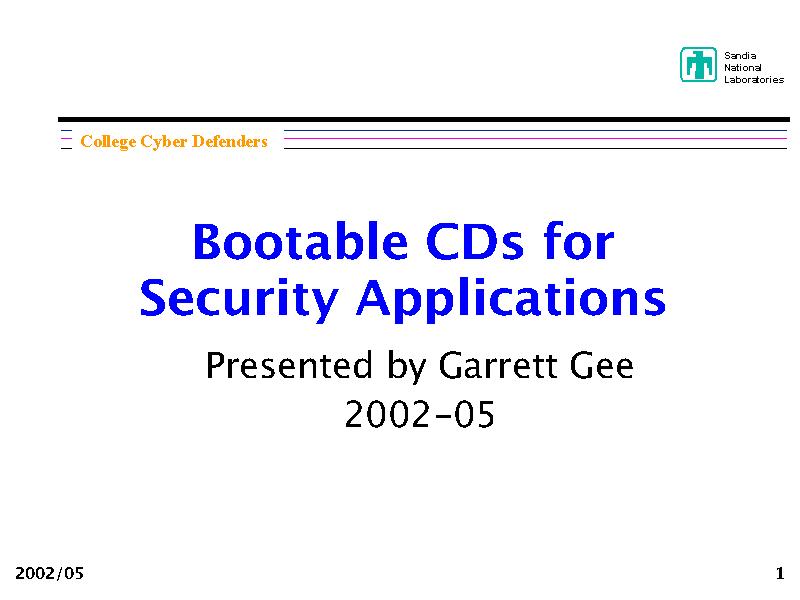 Sandia
National
Laboratories

College Cyber Defenders

Bootable CDs for Security Applications

Presented by Garrett Gee
2002-05

2002/05

1